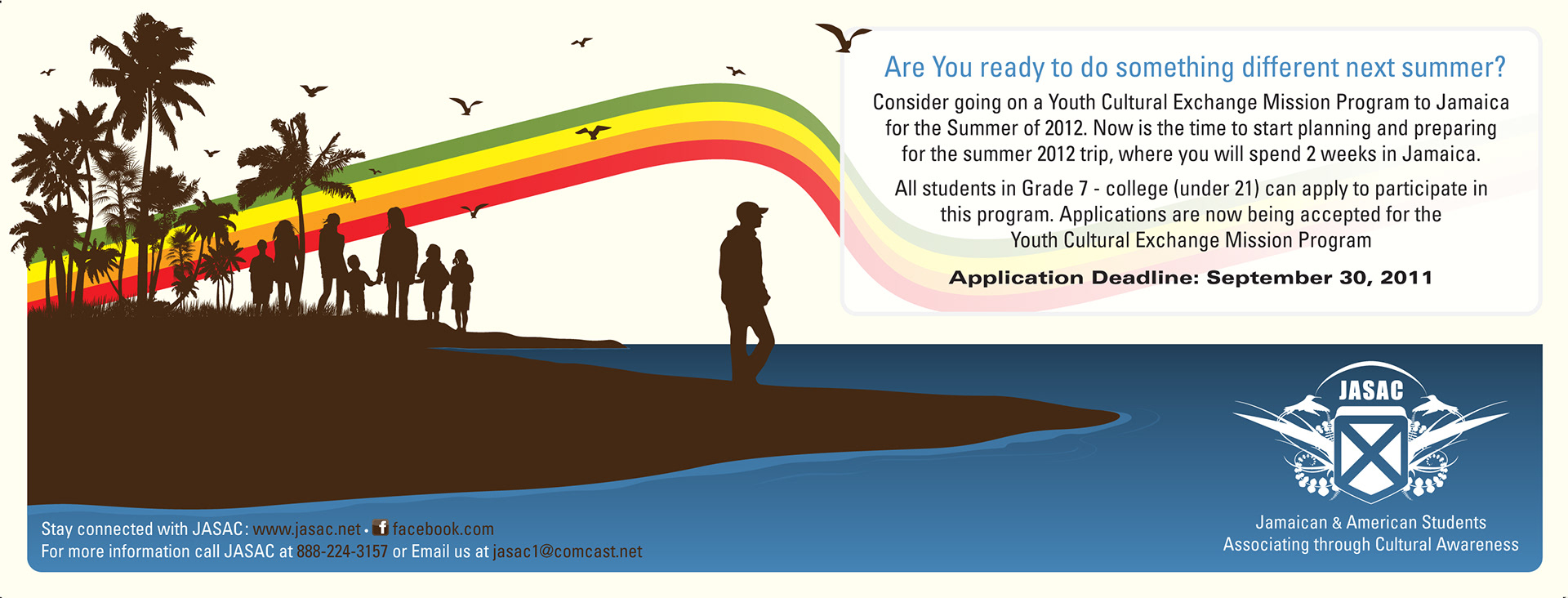 Are You ready to do something different next summer?

Consider going on a Youth Cultural Exchange Mission Program to Jamaica for the Summer of 2012. Now is the time to start planning and preparing for the summer 2012 trip, where you will spend 2 weeks in Jamaica.

All students in Grade 7 - college (under 21) can apply to participate in this program. Applications are now being accepted for the Youth Cultural Exchange Mission Program

Application Deadline: September 30, 2011

JASAC

Jamaican & American Students Associating through Cultural Awareness

Stay connected with JASAC: www.jasac.net • f facebook.com
For more information call JASAC at 888-224-3157 or Email us at jasac1@comcast.net